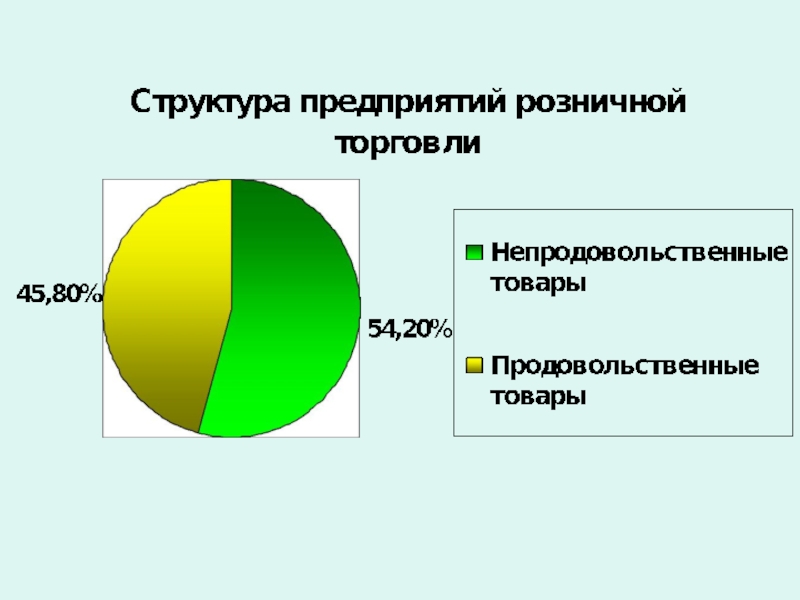 Структура предприятий розничной торговли

45,80%

54,20%

Непродовольственные товары

Продовольственные товары